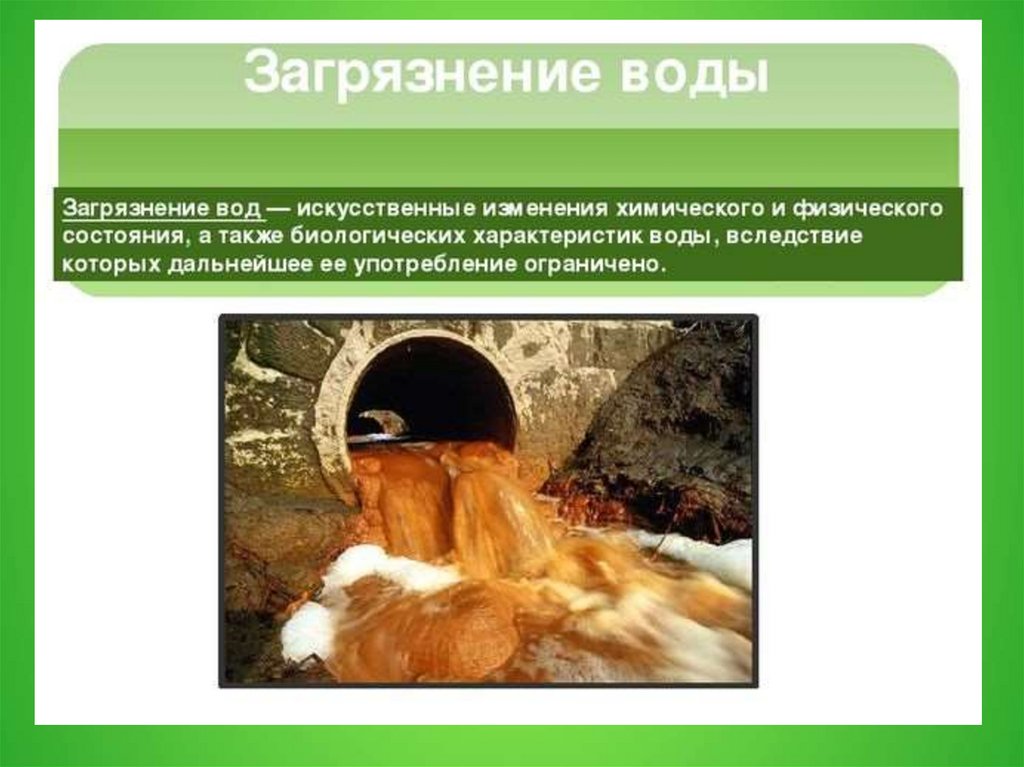 Загрязнение воды

Загрязнение вод — искусственные изменения химического и физического состояния, а также биологических характеристик воды, вследствие которых дальнейшее ее употребление ограничено.